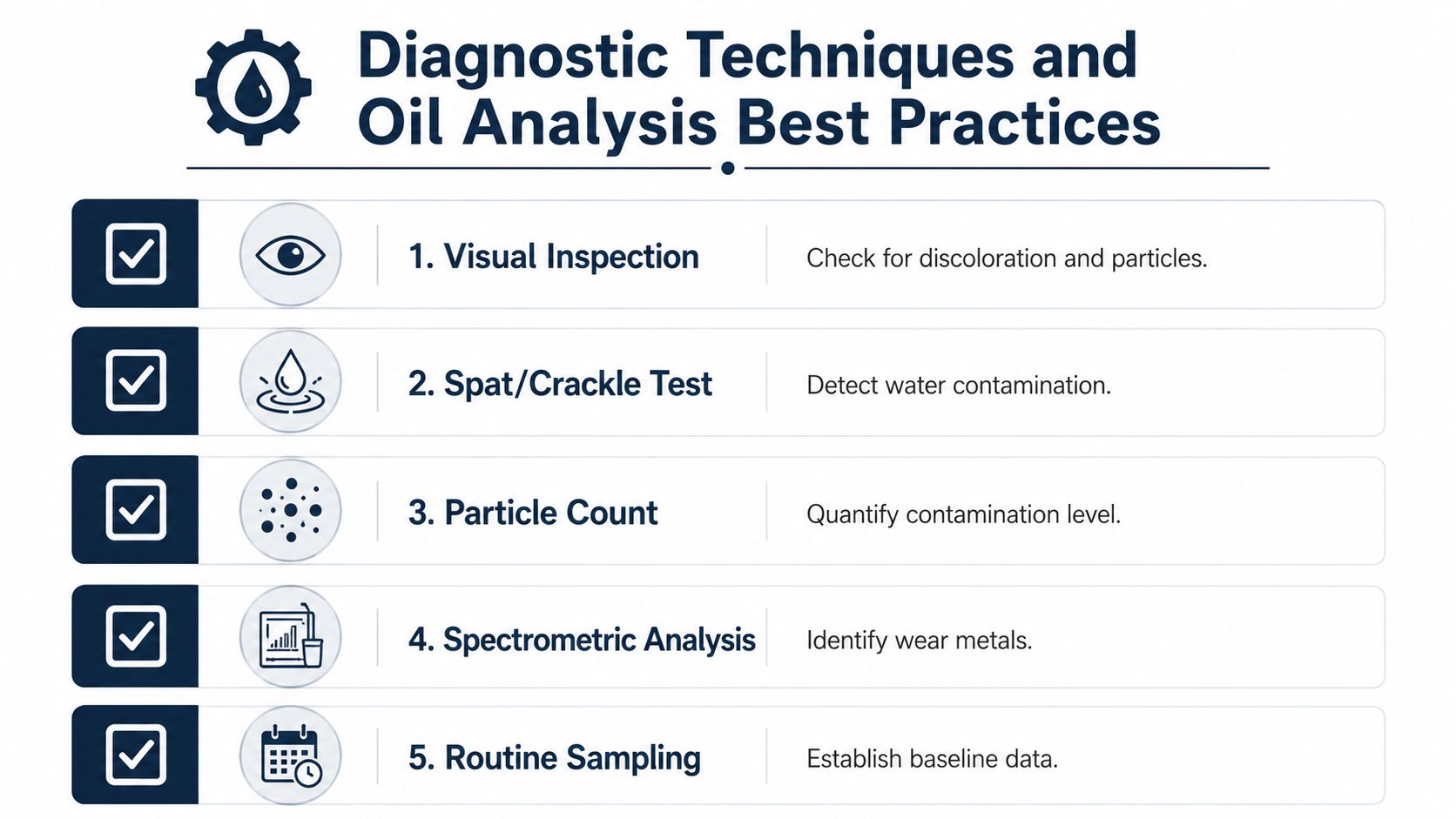 Diagnostic Techniques and Oil Analysis Best Practices

1. Visual Inspection
Check for discoloration and particles.

2. Spat/Crackle Test
Detect water contamination.

3. Particle Count
Quantify contamination level.

4. Spectrometric Analysis
Identify wear metals.

5. Routine Sampling
Establish baseline data.